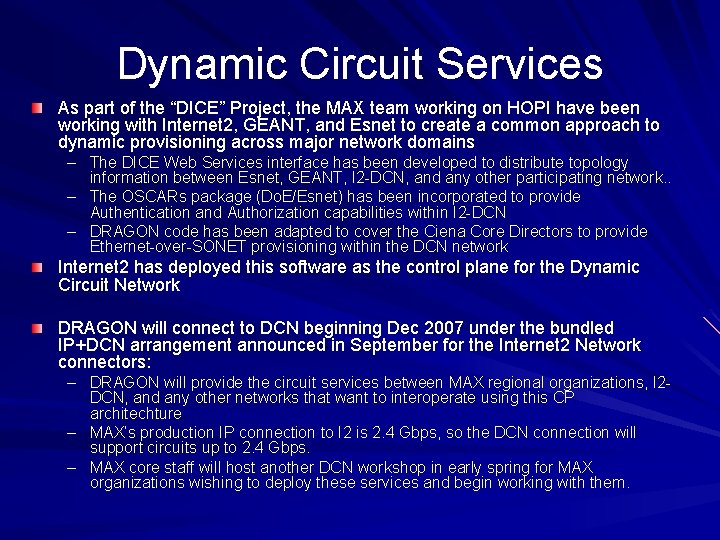 Dynamic Circuit Services

As part of the “DICE” Project, the MAX team working on HOPI have been working with Internet2, GEANT, and Esnet to create a common approach to dynamic provisioning across major network domains

– The DICE Web Services interface has been developed to distribute topology information between Esnet, GEANT, I2-DCN, and any other participating network..
– The OSCARs package (DoE/Esnet) has been incorporated to provide Authentication and Authorization capabilities within I2-DCN
– DRAGON code has been adapted to cover the Ciena Core Directors to provide Ethernet-over-SONET provisioning within the DCN network

Internet2 has deployed this software as the control plane for the Dynamic Circuit Network

DRAGON will connect to DCN beginning Dec 2007 under the bundled IP+DCN arrangement announced in September for the Internet2 Network connectors:

– DRAGON will provide the circuit services between MAX regional organizations, I2-DCN, and any other networks that want to interoperate using this CP architechture
– MAX's production IP connection to I2 is 2.4 Gbps, so the DCN connection will support circuits up to 2.4 Gbps.
– MAX core staff will host another DCN workshop in early spring for MAX organizations wishing to deploy these services and begin working with them.